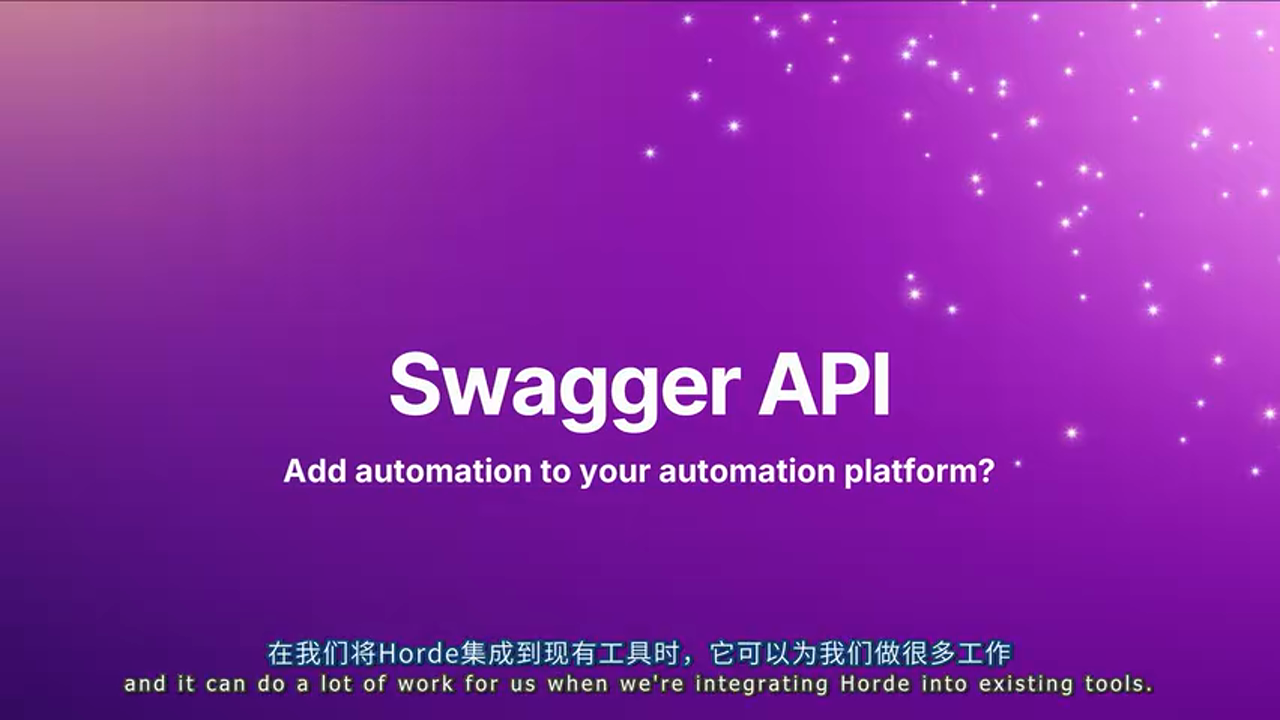 Swagger API

Add automation to your automation platform?

在我们将Horde集成到现有工具时，它可以为我们做很多工作
and it can do a lot of work for us when we're integrating Horde into existing tools.